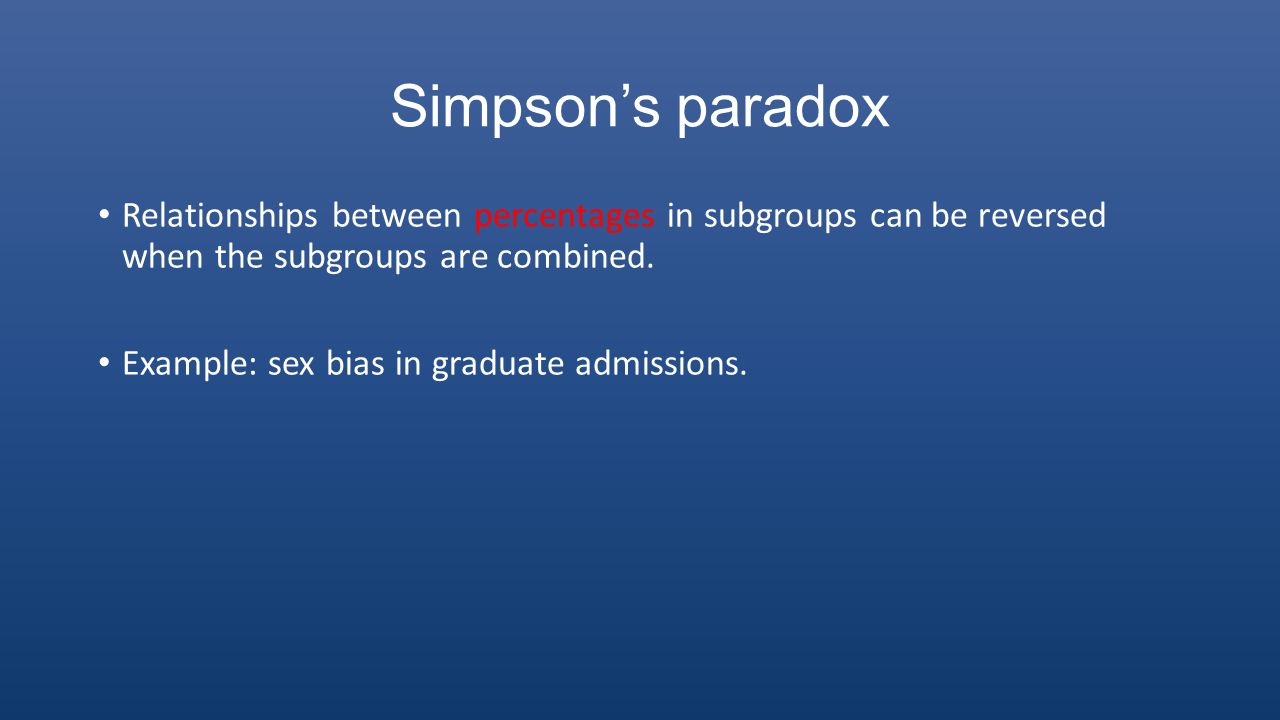 Simpson’s paradox

• Relationships between percentages in subgroups can be reversed when the subgroups are combined.

• Example: sex bias in graduate admissions.